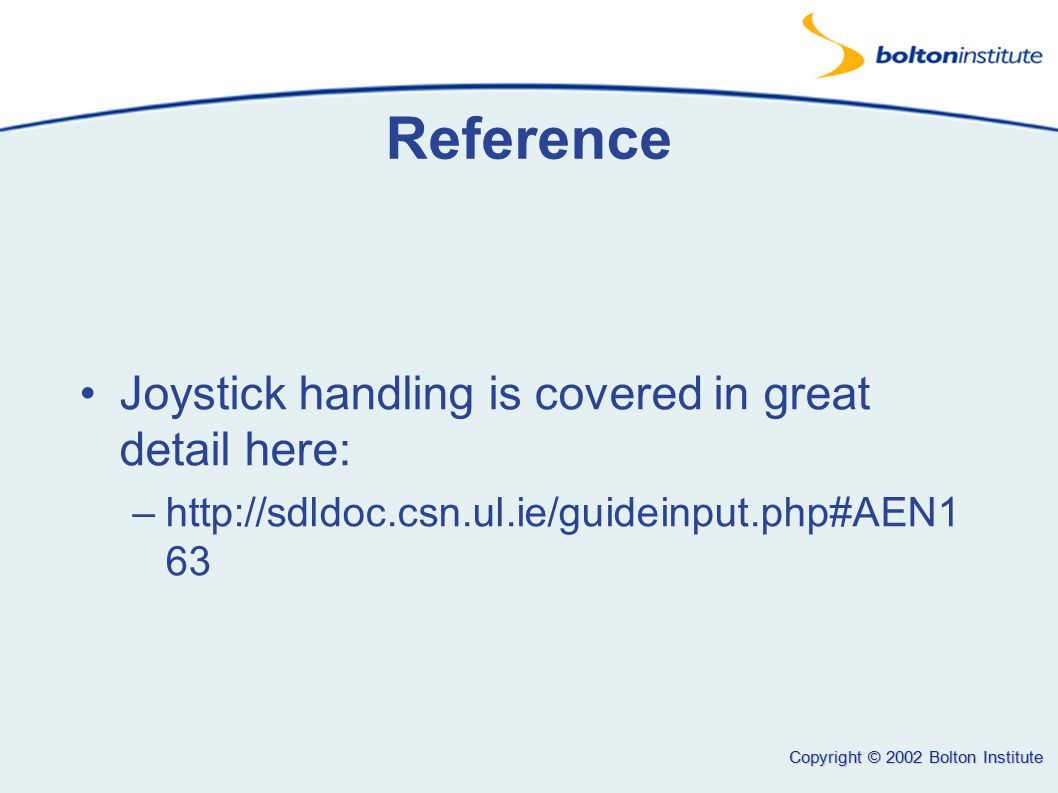 boltoninstitute

Reference

• Joystick handling is covered in great detail here:

– http://sdldoc.csn.ul.ie/guideinput.php#AEN163

Copyright © 2002 Bolton Institute